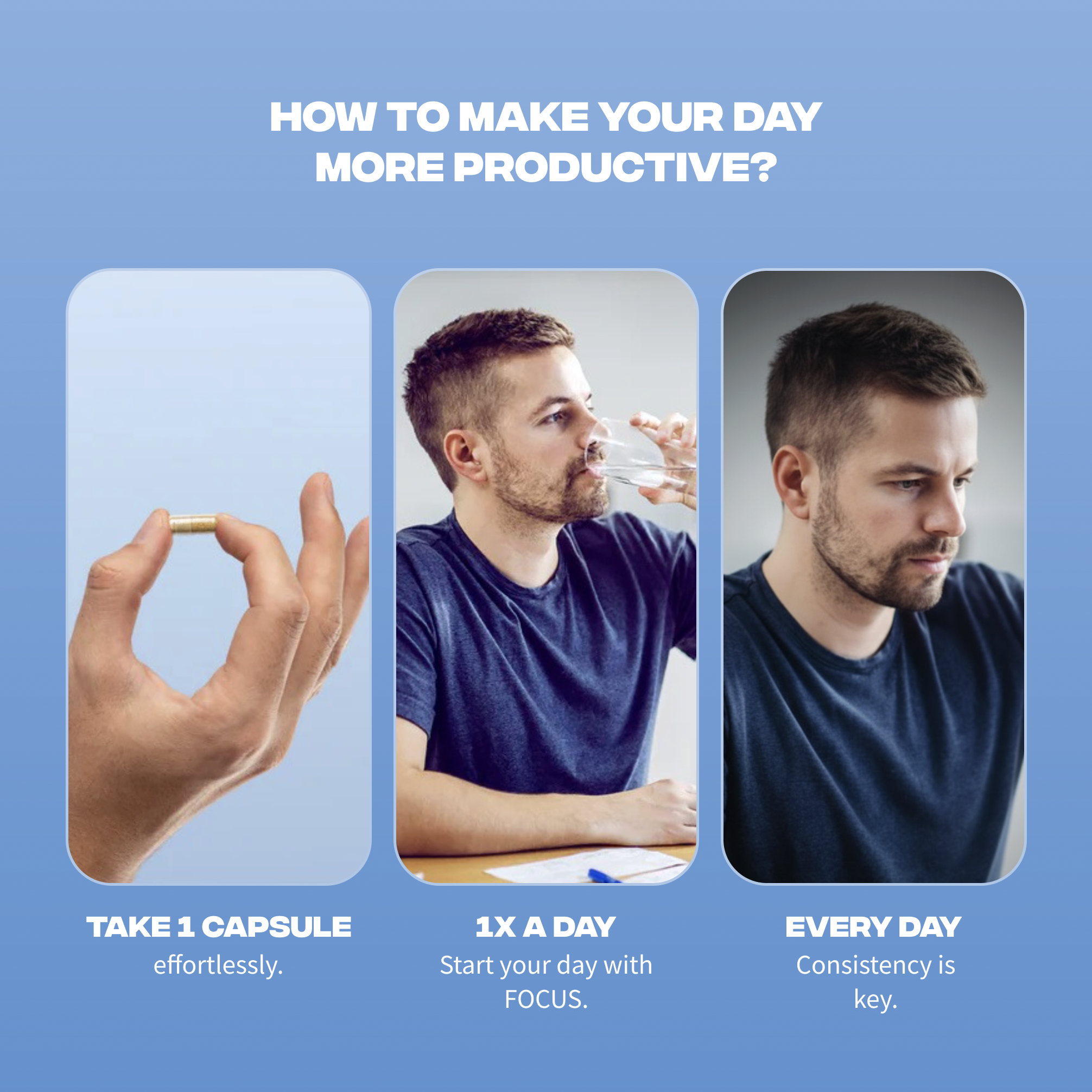 HOW TO MAKE YOUR DAY MORE PRODUCTIVE?

TAKE 1 CAPSULE
effortlessly.

1X A DAY
Start your day with FOCUS.

EVERY DAY
Consistency is key.